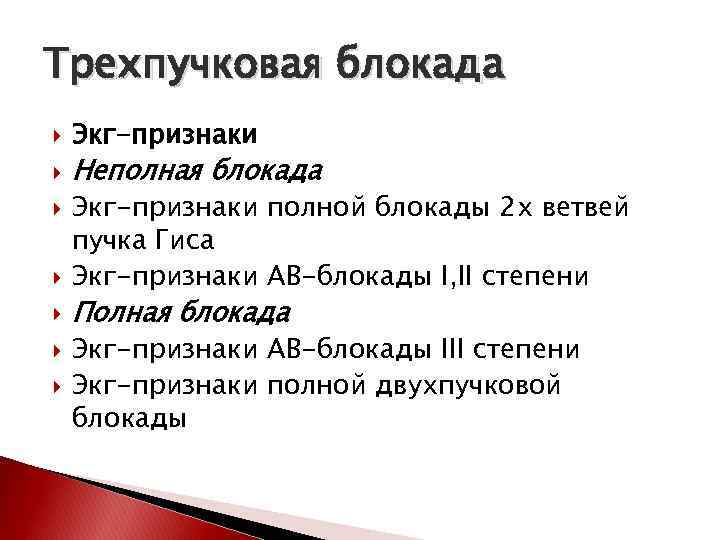 Трехпучковая блокада

Экг-признаки

Неполная блокада

Экг-признаки полной блокады 2х ветвей пучка Гиса

Экг-признаки АВ-блокады I,II степени

Полная блокада

Экг-признаки АВ-блокады III степени

Экг-признаки полной двухпучковой блокады